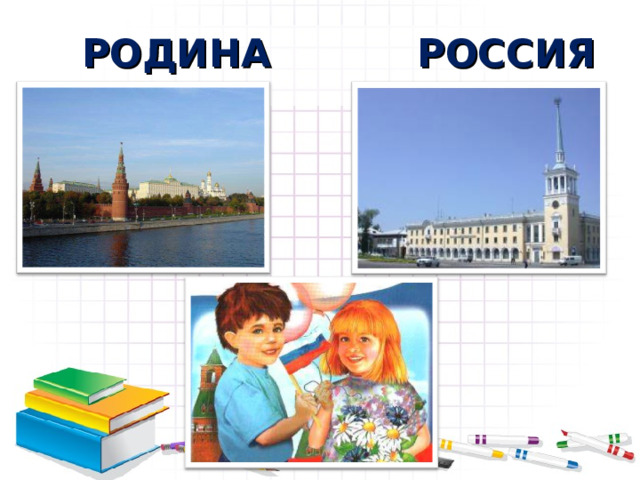 РОДИНА

РОССИЯ